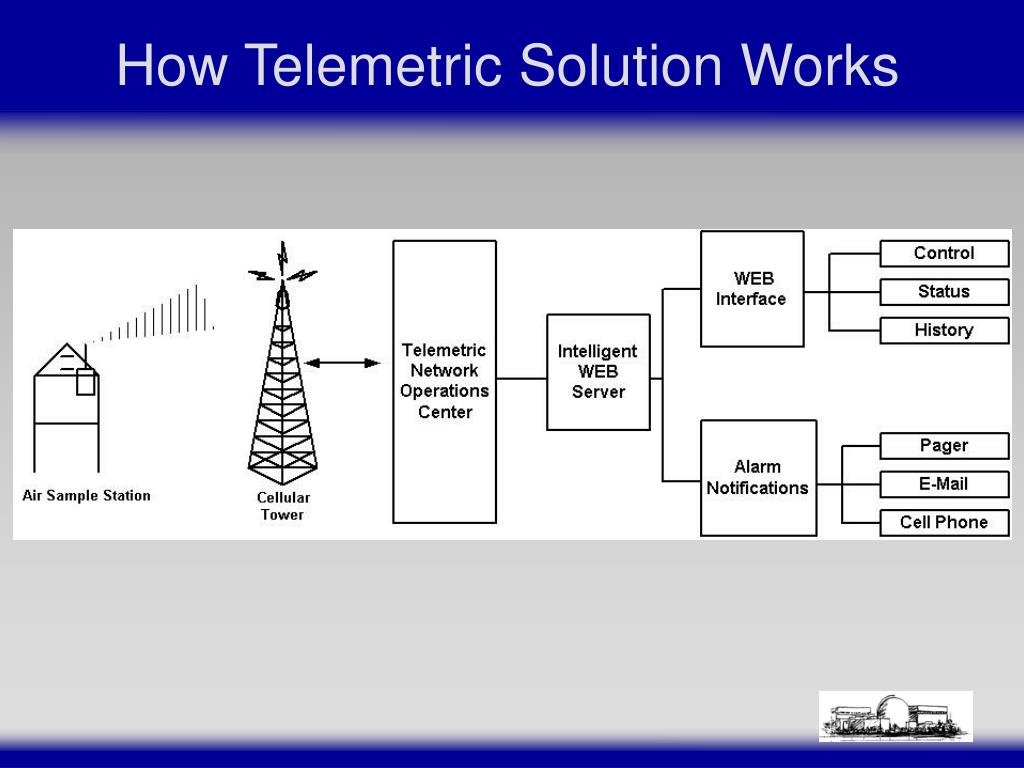 How Telemetric Solution Works

Air Sample Station

Cellular Tower

Telemetric Network Operations Center

Intelligent WEB Server

WEB Interface

Control

Status

History

Alarm Notifications

Pager

E-Mail

Cell Phone